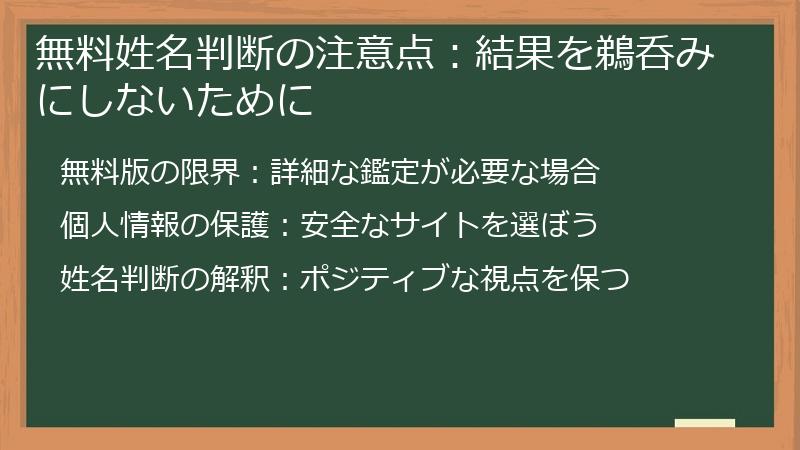 無料姓名判断の注意点：結果を鵜呑みにしないために

無料版の限界：詳細な鑑定が必要な場合

個人情報の保護：安全なサイトを選ぼう

姓名判断の解釈：ポジティブな視点を保つ